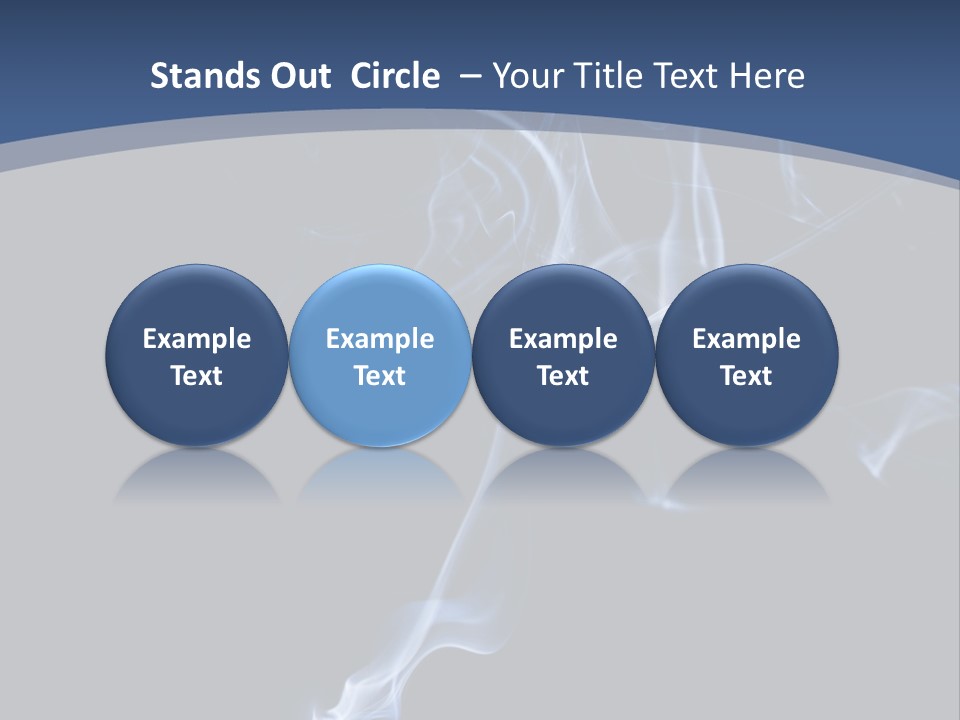 Stands Out Circle – Your Title Text Here

Example Text

Example Text

Example Text

Example Text